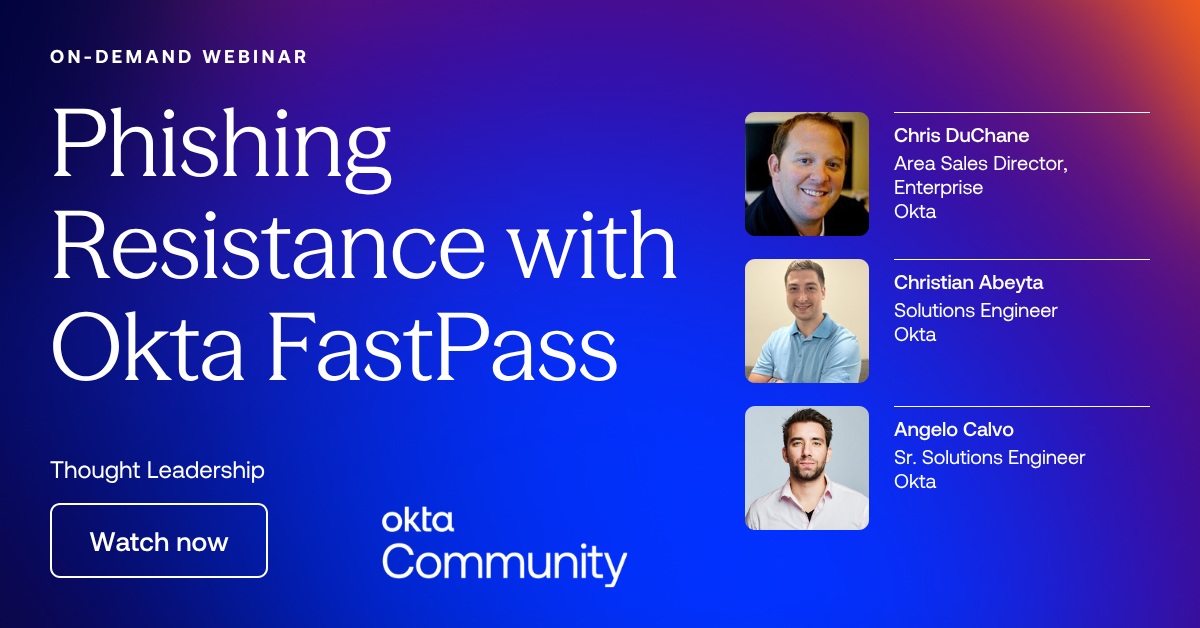 ON-DEMAND WEBINAR

Phishing Resistance with Okta FastPass

Thought Leadership

Watch now

okta
Community

Chris DuChane
Area Sales Director, Enterprise
Okta

Christian Abeyta
Solutions Engineer
Okta

Angelo Calvo
Sr. Solutions Engineer
Okta